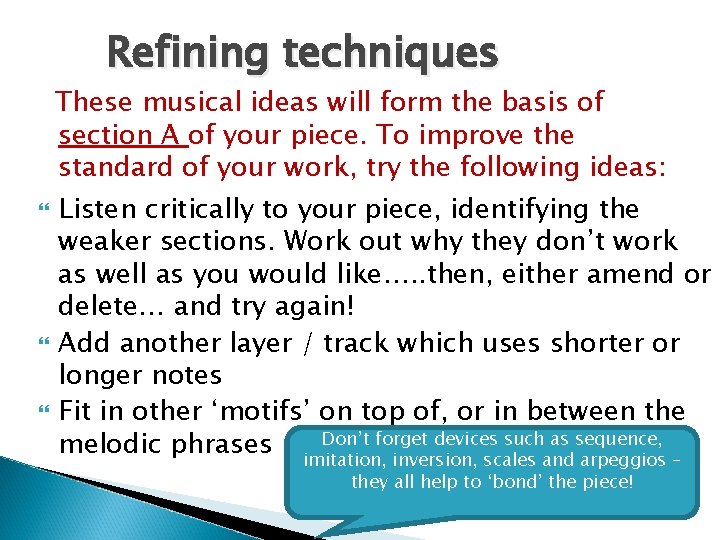 Refining techniques

These musical ideas will form the basis of section A of your piece. To improve the standard of your work, try the following ideas:

Listen critically to your piece, identifying the weaker sections. Work out why they don't work as well as you would like.....then, either amend or delete... and try again!

Add another layer / track which uses shorter or longer notes

Fit in other 'motifs' on top of, or in between the melodic phrases

Don't forget devices such as sequence, imitation, inversion, scales and arpeggios – they all help to 'bond' the piece!